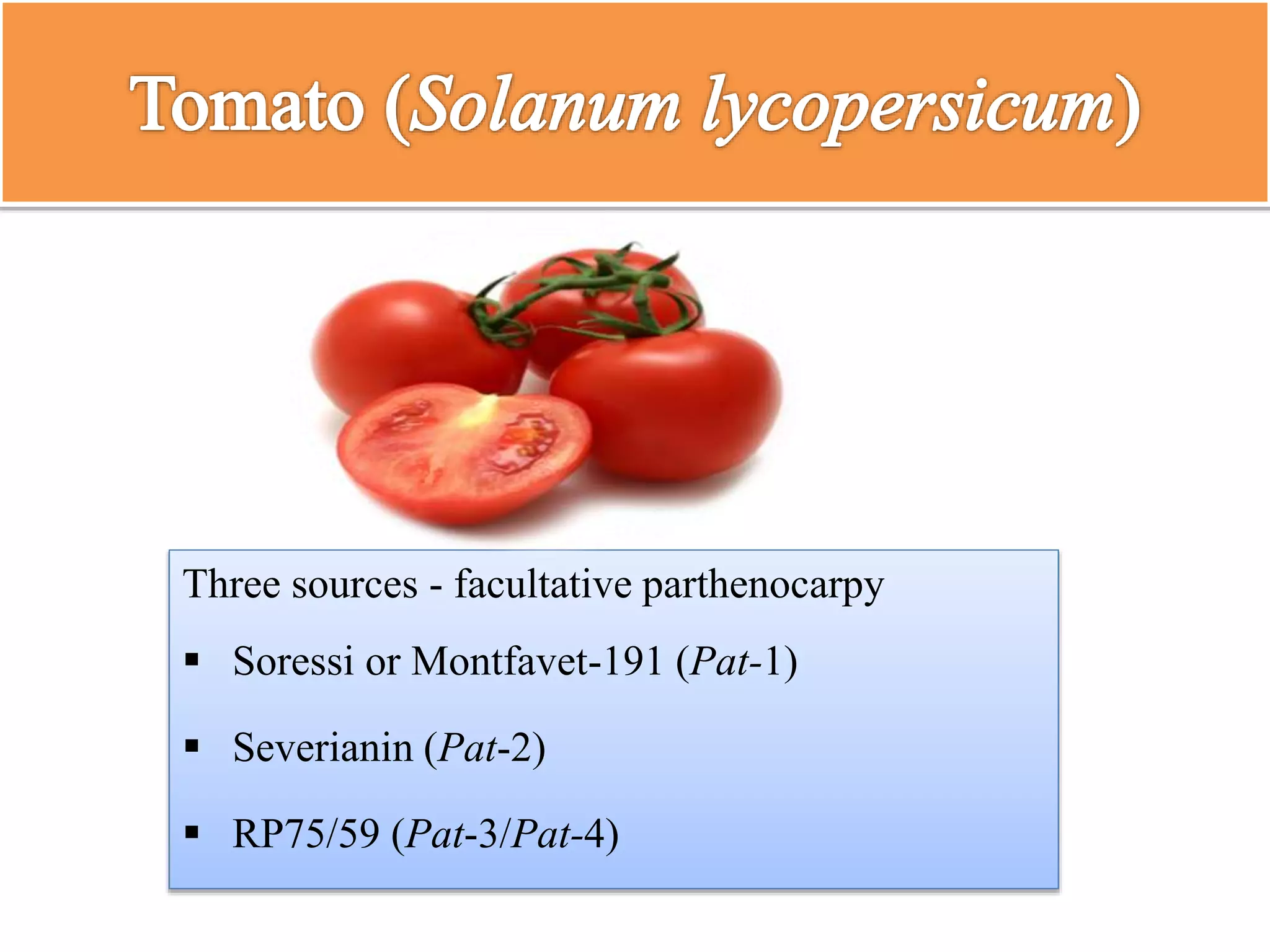 Tomato (Solanum lycopersicum)

Three sources - facultative parthenocarpy

▪ Soressi or Montfavet-191 (Pat-1)

▪ Severianin (Pat-2)

▪ RP75/59 (Pat-3/Pat-4)